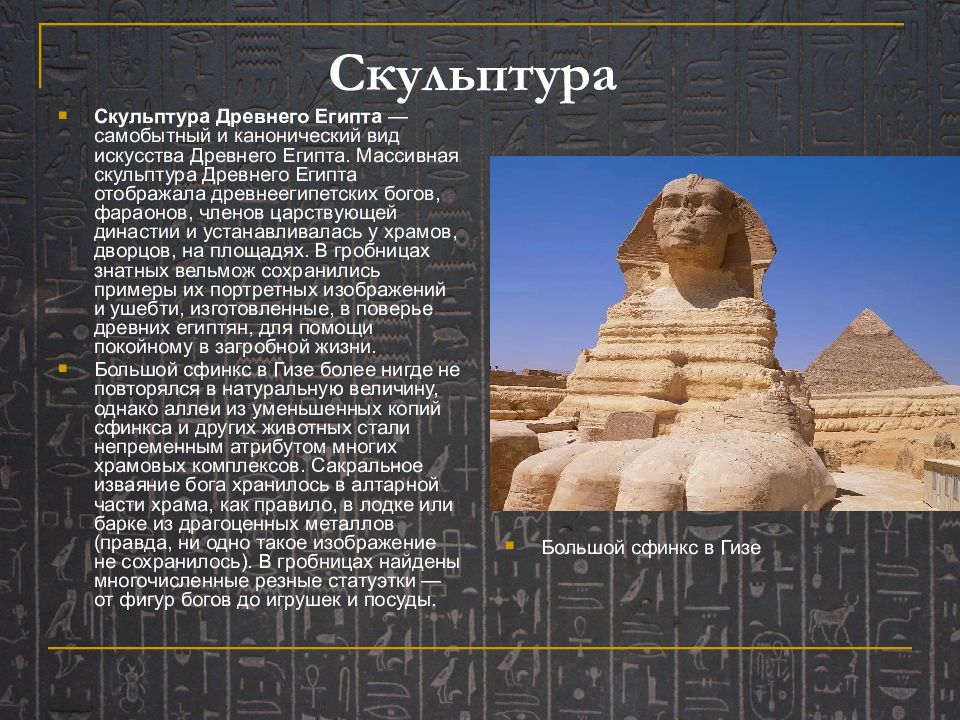 Скульптура

Скульптура Древнего Египта — самобытный и канонический вид искусства Древнего Египта. Массивная скульптура Древнего Египта отображала древнеегипетских богов, фараонов, членов царствующей династии и устанавливалась у храмов, дворцов, на площадях. В гробницах знатных вельмож сохранились примеры их портретных изображений и ушебти, изготовленные, в поверье древних египтян, для помощи покойному в загробной жизни.

Большой сфинкс в Гизе более нигде не повторялся в натуральную величину, однако аллеи из уменьшенных копий сфинкса и других животных стали непременным атрибутом многих храмовых комплексов. Сакральное изваяние бога хранилось в алтарной части храма, как правило, в лодке или барке из драгоценных металлов (правда, ни одно такое изображение не сохранилось). В гробницах найдены многочисленные резные статуэтки — от фигур богов до игрушек и посуды.

Большой сфинкс в Гизе